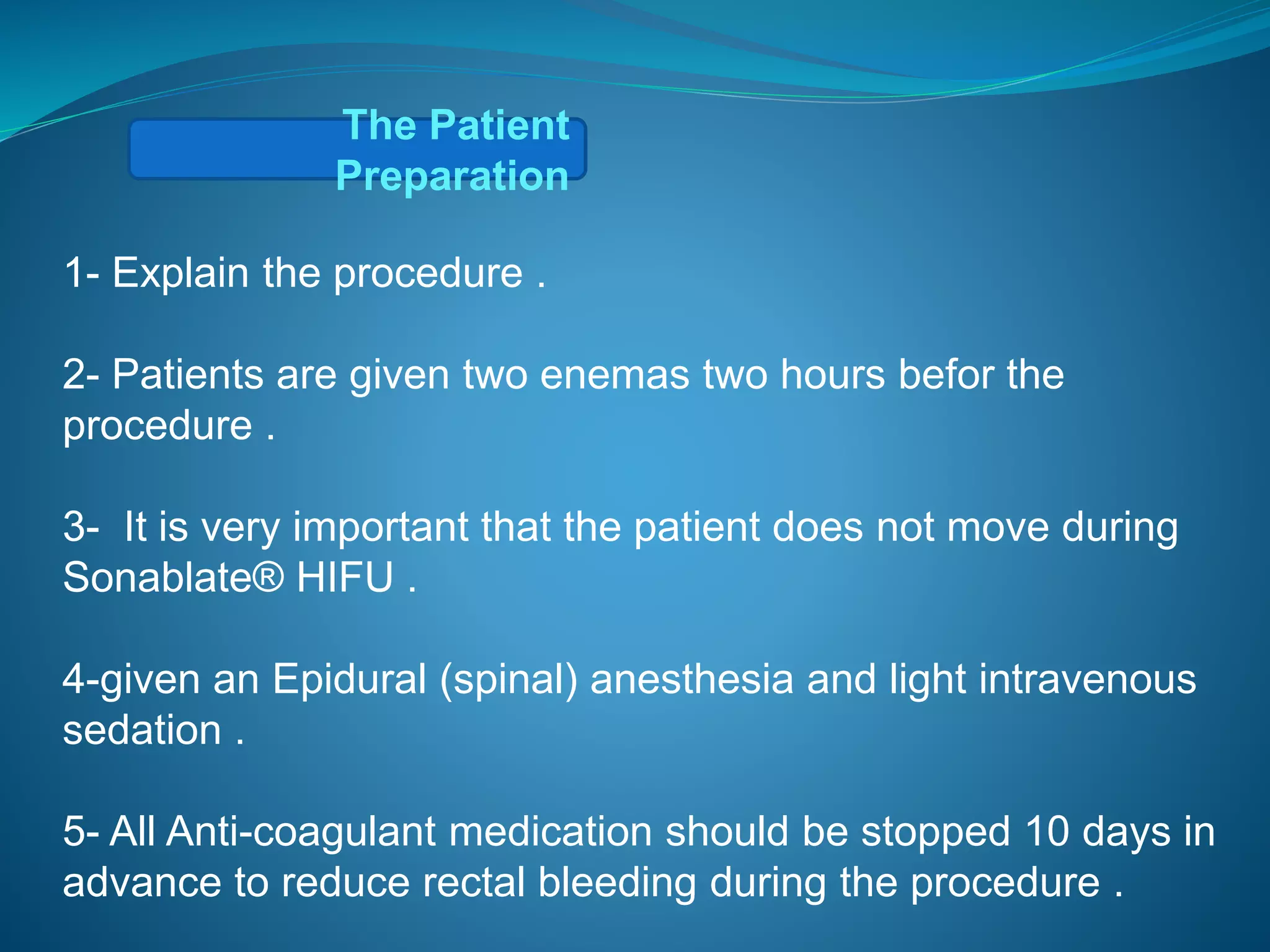 The Patient Preparation

1- Explain the procedure .

2- Patients are given two enemas two hours befor the procedure .

3- It is very important that the patient does not move during Sonablate® HIFU .

4-given an Epidural (spinal) anesthesia and light intravenous sedation .

5- All Anti-coagulant medication should be stopped 10 days in advance to reduce rectal bleeding during the procedure .